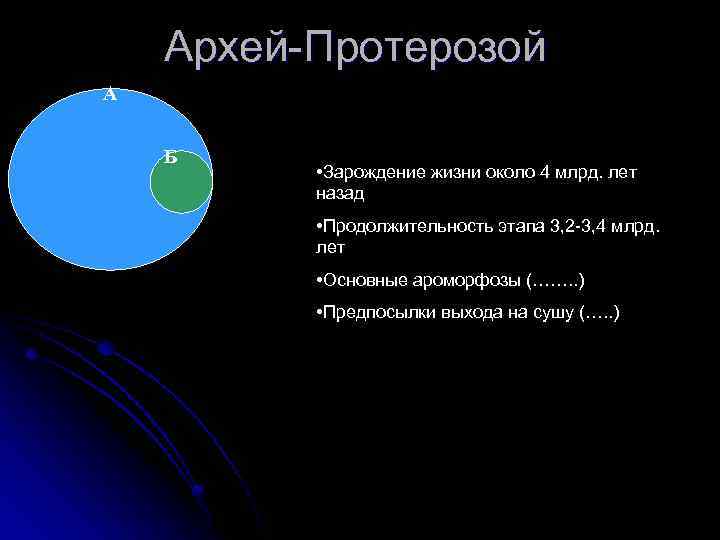 Архей-Протерозой

А

Б

•Зарождение жизни около 4 млрд. лет назад

•Продолжительность этапа 3,2-3,4 млрд. лет

•Основные ароморфозы (……..)

•Предпосылки выхода на сушу (…..)